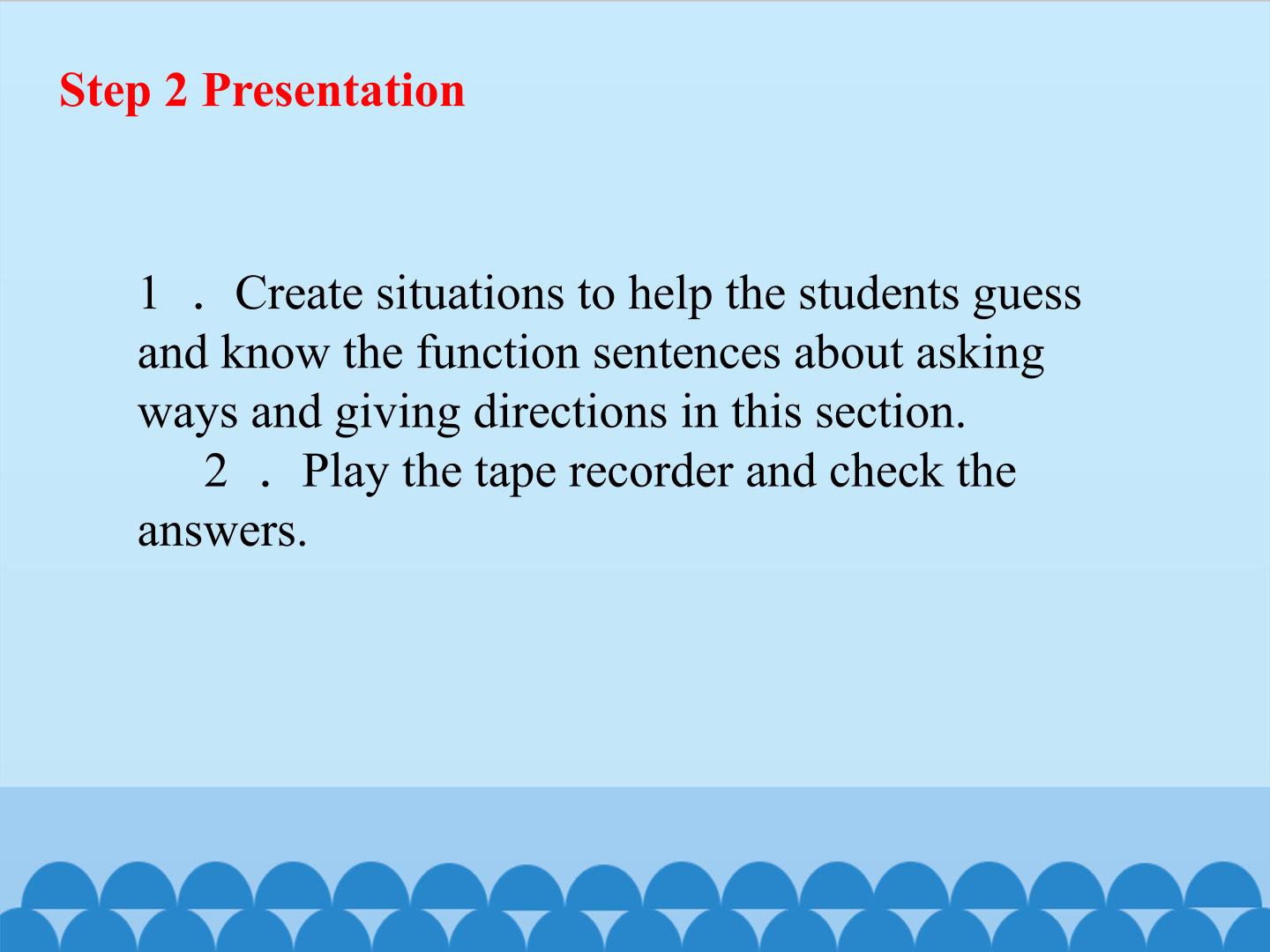 Step 2 Presentation

1 ． Create situations to help the students guess and know the function sentences about asking ways and giving directions in this section.

2 ． Play the tape recorder and check the answers.